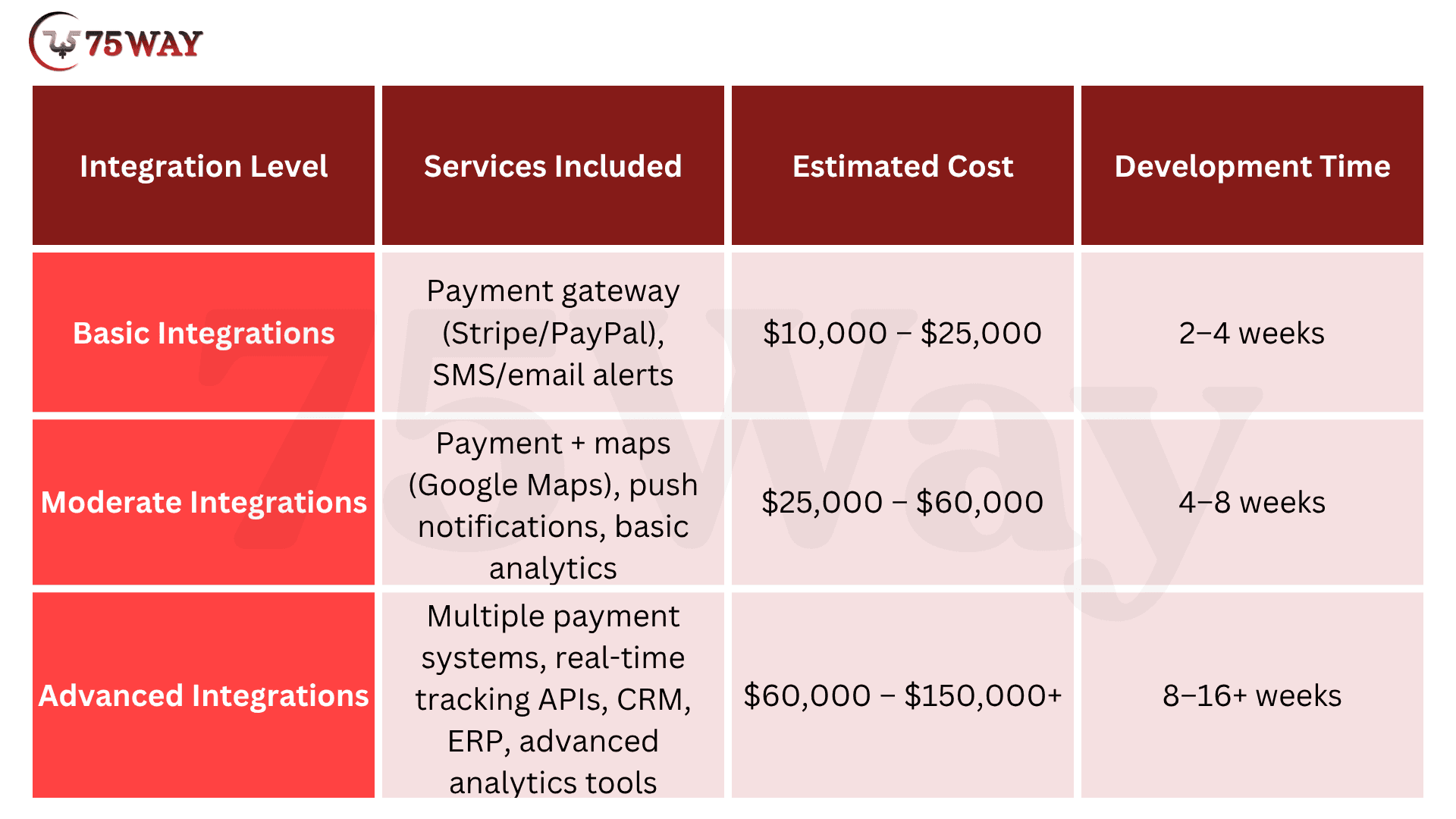 75WAY

| Integration Level | Services Included | Estimated Cost | Development Time |
|---|---|---|---|
| Basic Integrations | Payment gateway (Stripe/PayPal), SMS/email alerts | \$10,000 – \$25,000 | 2–4 weeks |
| Moderate Integrations | Payment + maps (Google Maps), push notifications, basic analytics | \$25,000 – \$60,000 | 4–8 weeks |
| Advanced Integrations | Multiple payment systems, real-time tracking APIs, CRM, ERP, advanced analytics tools | \$60,000 – \$150,000+ | 8–16+ weeks |

75Way